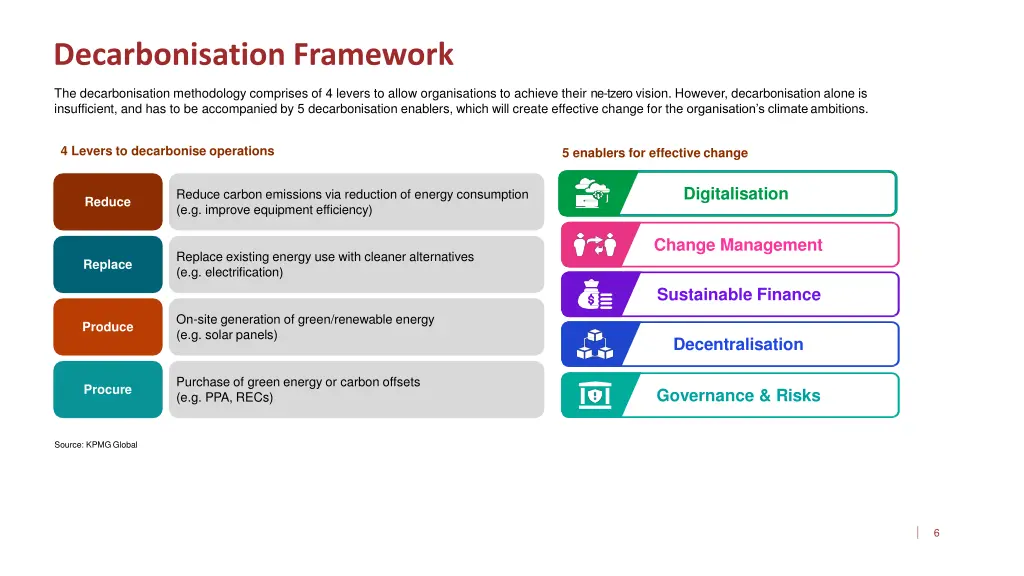 Decarbonisation Framework

The decarbonisation methodology comprises of 4 levers to allow organisations to achieve their ne-tzero vision. However, decarbonisation alone is insufficient, and has to be accompanied by 5 decarbonisation enablers, which will create effective change for the organisation's climate ambitions.

4 Levers to decarbonise operations

Reduce
Reduce carbon emissions via reduction of energy consumption (e.g. improve equipment efficiency)

Replace
Replace existing energy use with cleaner alternatives (e.g. electrification)

Produce
On-site generation of green/renewable energy (e.g. solar panels)

Procure
Purchase of green energy or carbon offsets (e.g. PPA, RECs)

5 enablers for effective change

Digitalisation

Change Management

Sustainable Finance

Decentralisation

Governance & Risks

Source: KPMG Global

6